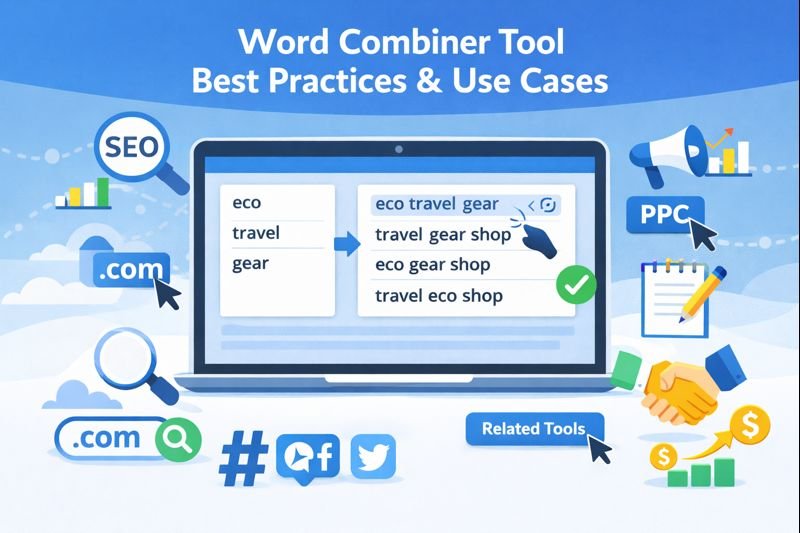 Word Combiner Tool
Best Practices & Use Cases

SEO

.com

eco
travel
gear

eco travel gear
travel gear shop
eco gear shop
travel eco shop

PPC

.com

#

f

Related Tools

$

$